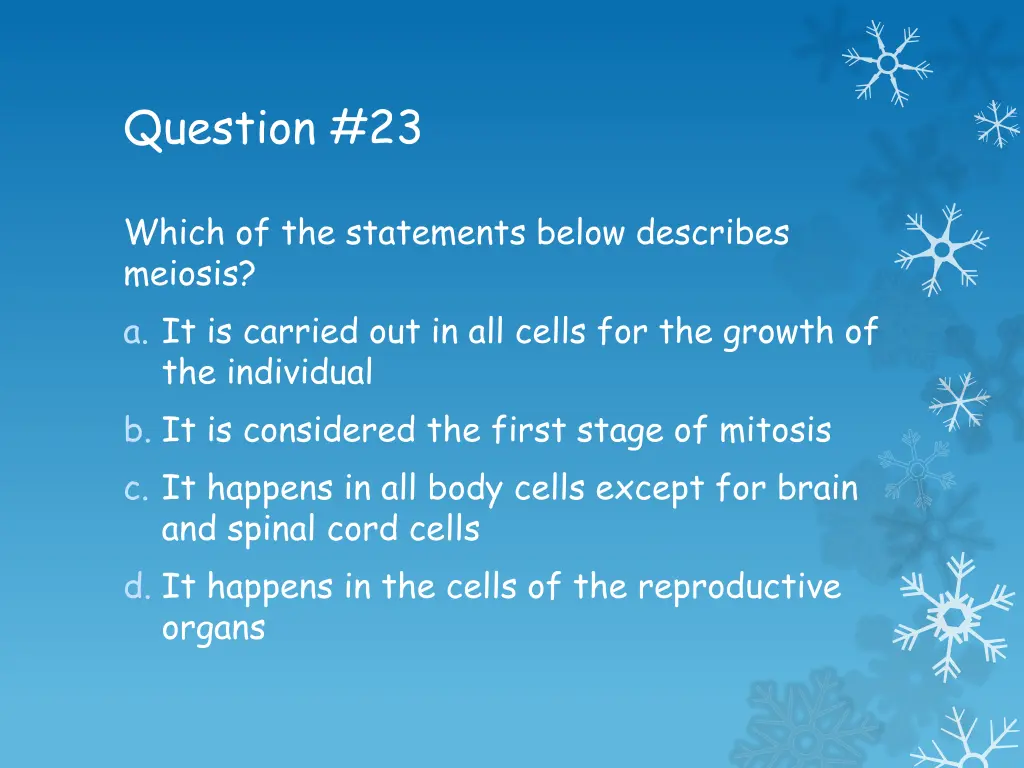 Question #23

Which of the statements below describes meiosis?

a. It is carried out in all cells for the growth of the individual

b. It is considered the first stage of mitosis

c. It happens in all body cells except for brain and spinal cord cells

d. It happens in the cells of the reproductive organs